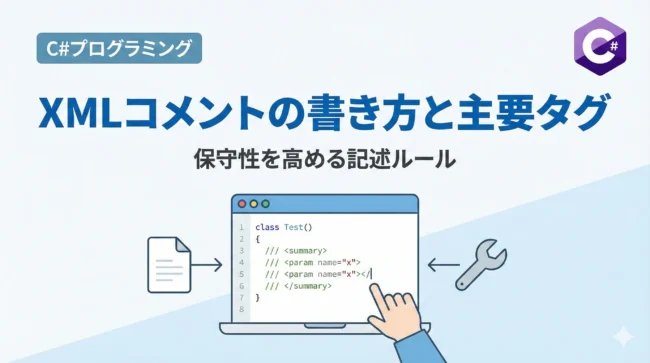 C#プログラミング

C#

XMLコメントの書き方と主要タグ

保守性を高める記述ルール

1 class Test()
2 {
3 /// <summary>
4 /// <param name="x">
5 /// <param name="x"></
6 /// </summary>
7 }
8